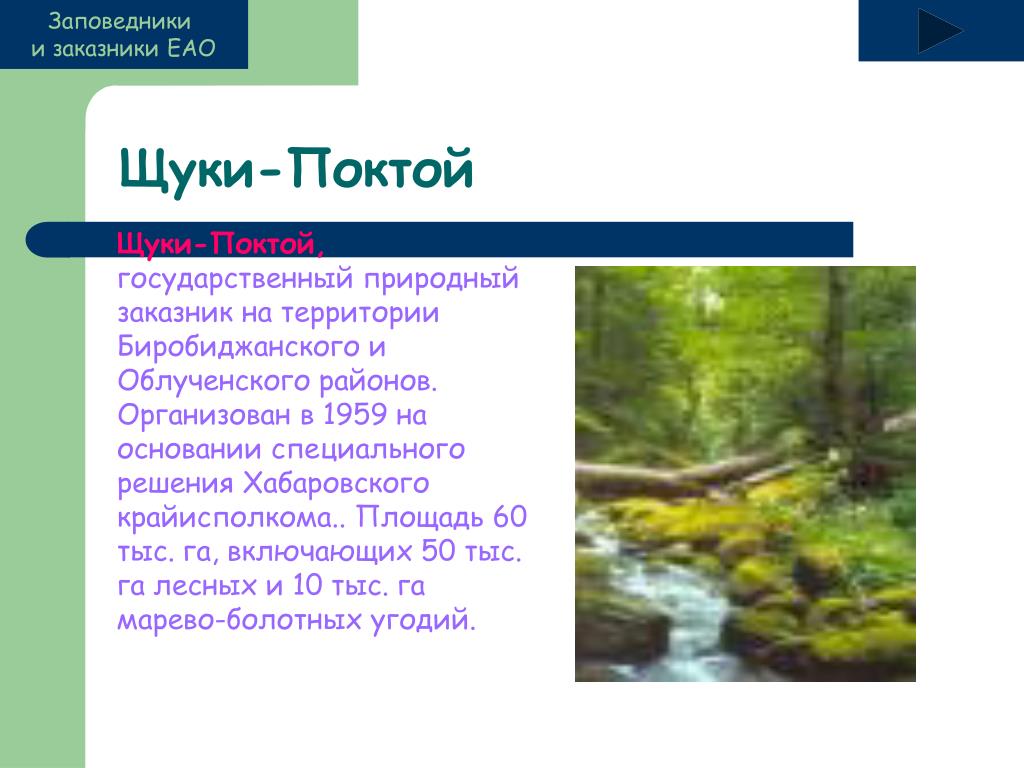 Заповедники и заказники ЕАО

Щуки-Поктой

Щуки-Поктой, государственный природный заказник на территории Биробиджанского и Облученского районов. Организован в 1959 на основании специального решения Хабаровского крайисполкома.. Площадь 60 тыс. га, включающих 50 тыс. га лесных и 10 тыс. га марево-болотных угодий.